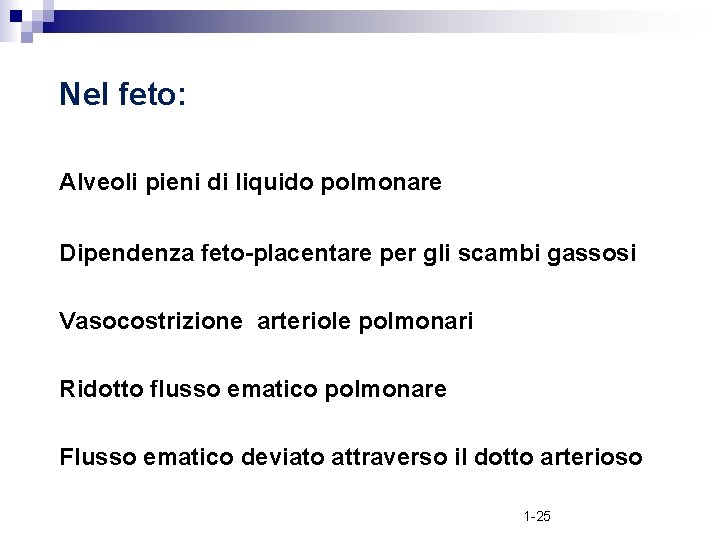 Nel feto:

Alveoli pieni di liquido polmonare

Dipendenza feto-placentare per gli scambi gassosi

Vasocostrizione  arteriole polmonari

Ridotto flusso ematico polmonare

Flusso ematico deviato attraverso il dotto arterioso

1-25